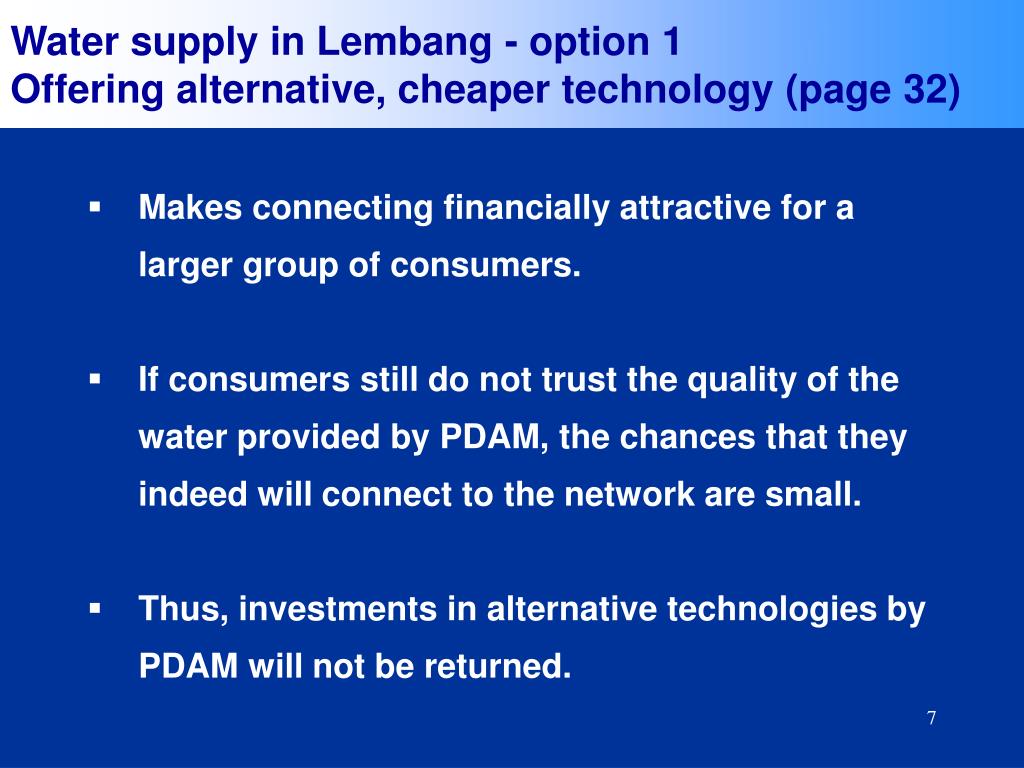 Water supply in Lembang - option 1
Offering alternative, cheaper technology (page 32)

▪ Makes connecting financially attractive for a larger group of consumers.

▪ If consumers still do not trust the quality of the water provided by PDAM, the chances that they indeed will connect to the network are small.

▪ Thus, investments in alternative technologies by PDAM will not be returned.

7